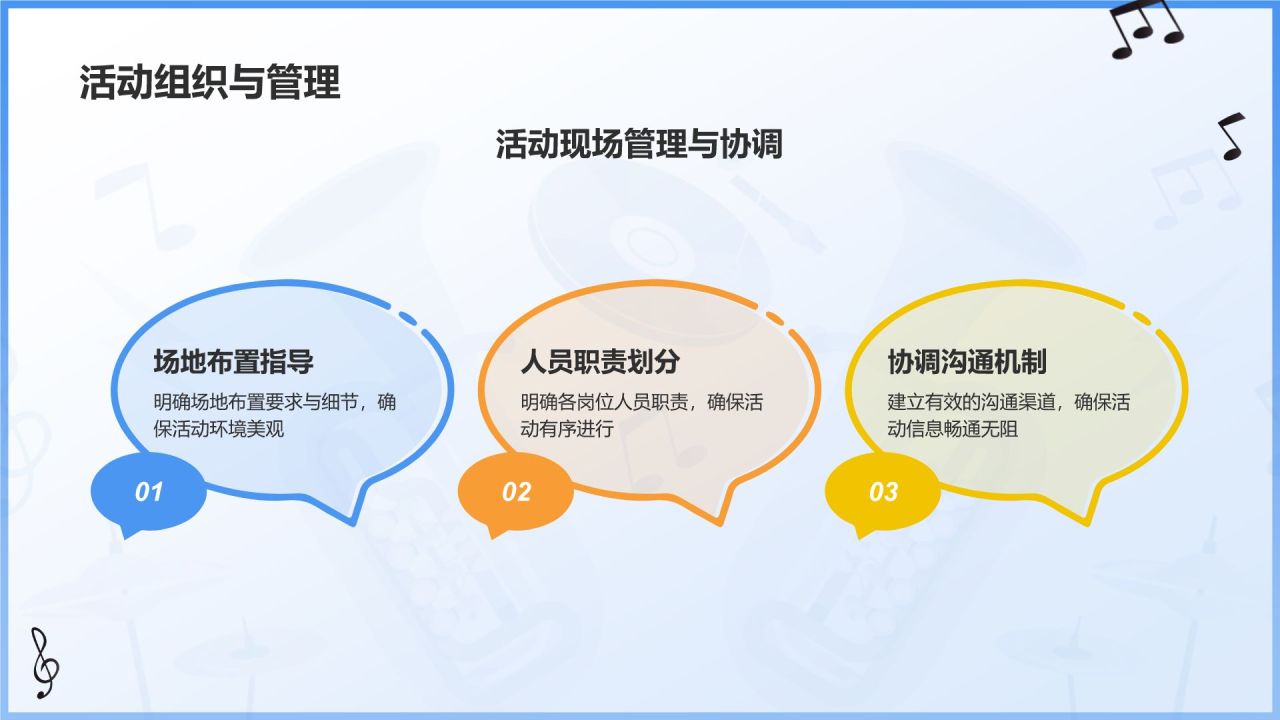 活动组织与管理

活动现场管理与协调

场地布置指导
明确场地布置要求与细节，确保活动环境美观
01

人员职责划分
明确各岗位人员职责，确保活动有序进行
02

协调沟通机制
建立有效的沟通渠道，确保活动信息畅通无阻
03